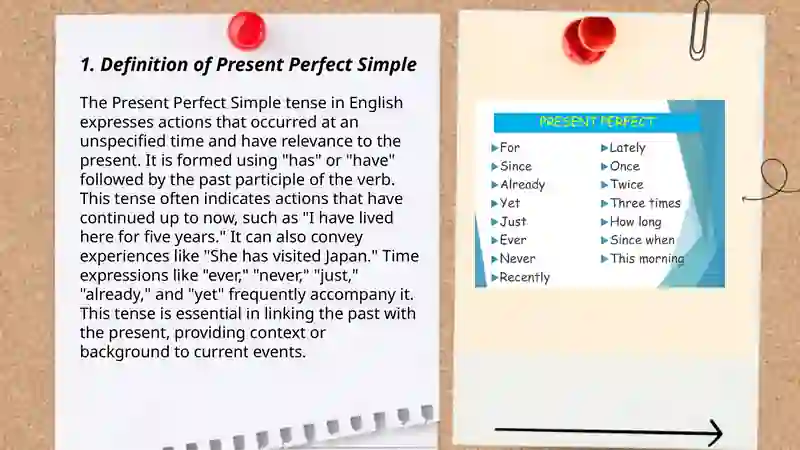 1. Definition of Present Perfect Simple

The Present Perfect Simple tense in English expresses actions that occurred at an unspecified time and have relevance to the present. It is formed using "has" or "have" followed by the past participle of the verb. This tense often indicates actions that have continued up to now, such as "I have lived here for five years." It can also convey experiences like "She has visited Japan." Time expressions like "ever," "never," "just," "already," and "yet" frequently accompany it. This tense is essential in linking the past with the present, providing context or background to current events.

PRESENT PERFECT

For
Since
Already
Yet
Just
Ever
Never
Recently

Lately
Once
Twice
Three times
How long
Since when
This morning